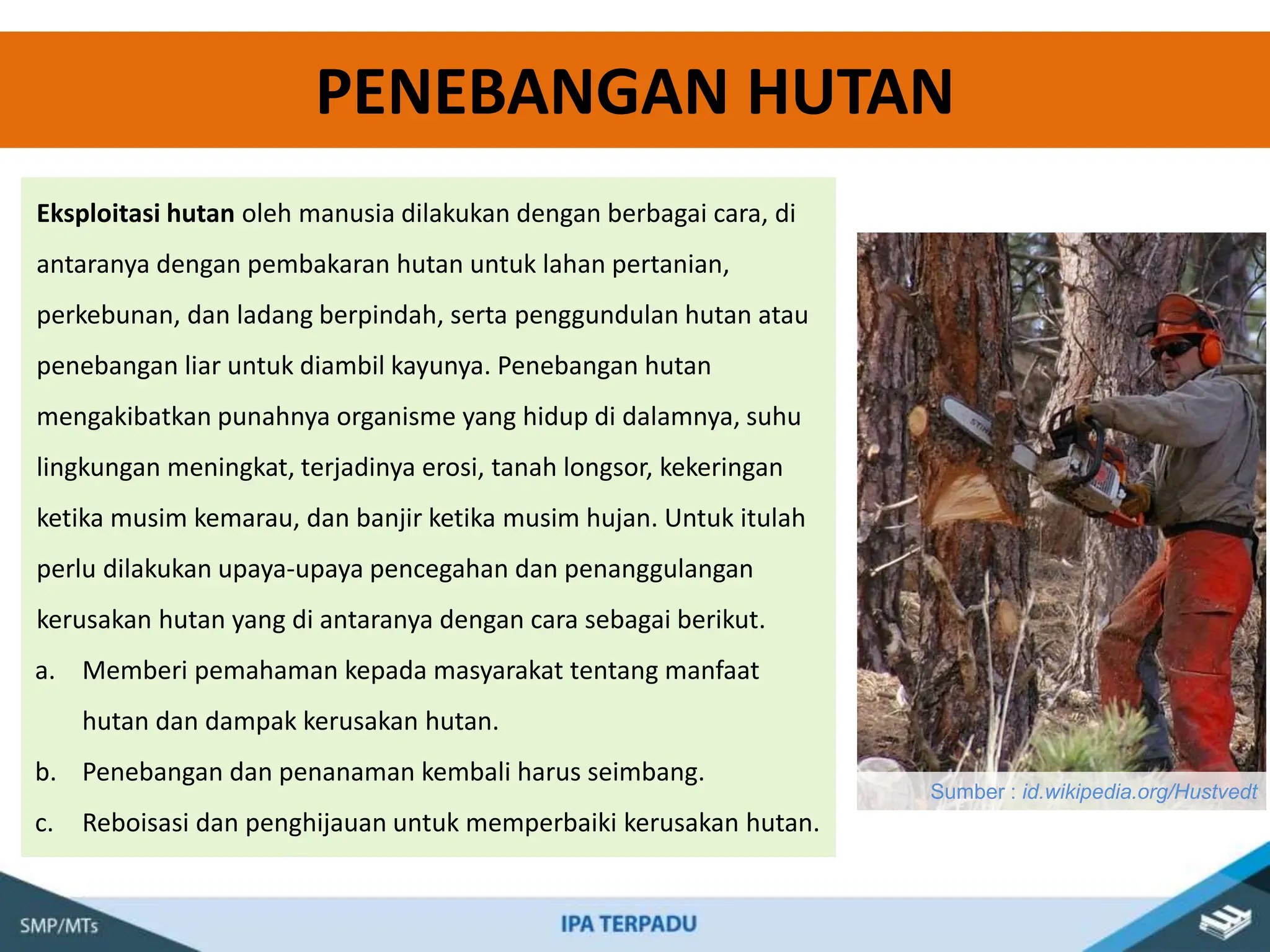 PENEBANGAN HUTAN

Eksploitasi hutan oleh manusia dilakukan dengan berbagai cara, di antaranya dengan pembakaran hutan untuk lahan pertanian, perkebunan, dan ladang berpindah, serta penggundulan hutan atau penebangan liar untuk diambil kayunya. Penebangan hutan mengakibatkan punahnya organisme yang hidup di dalamnya, suhu lingkungan meningkat, terjadinya erosi, tanah longsor, kekeringan ketika musim kemarau, dan banjir ketika musim hujan. Untuk itulah perlu dilakukan upaya-upaya pencegahan dan penanggulangan kerusakan hutan yang di antaranya dengan cara sebagai berikut.

a. Memberi pemahaman kepada masyarakat tentang manfaat hutan dan dampak kerusakan hutan.
b. Penebangan dan penanaman kembali harus seimbang.
c. Reboisasi dan penghijauan untuk memperbaiki kerusakan hutan.

Sumber : id.wikipedia.org/Hustvedt

SMP/MTs
IPA TERPADU